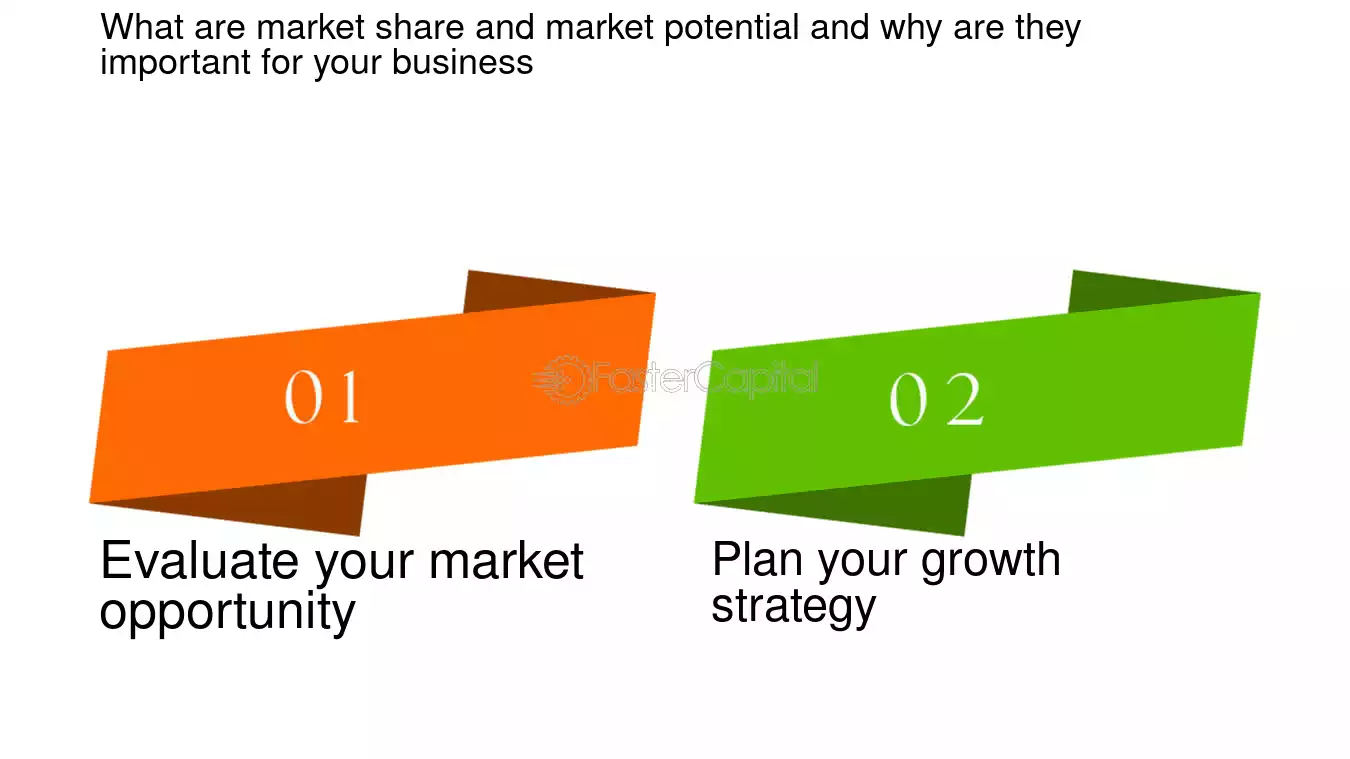 What are market share and market potential and why are they important for your business

01

FasterCapital

02

Evaluate your market opportunity

Plan your growth strategy